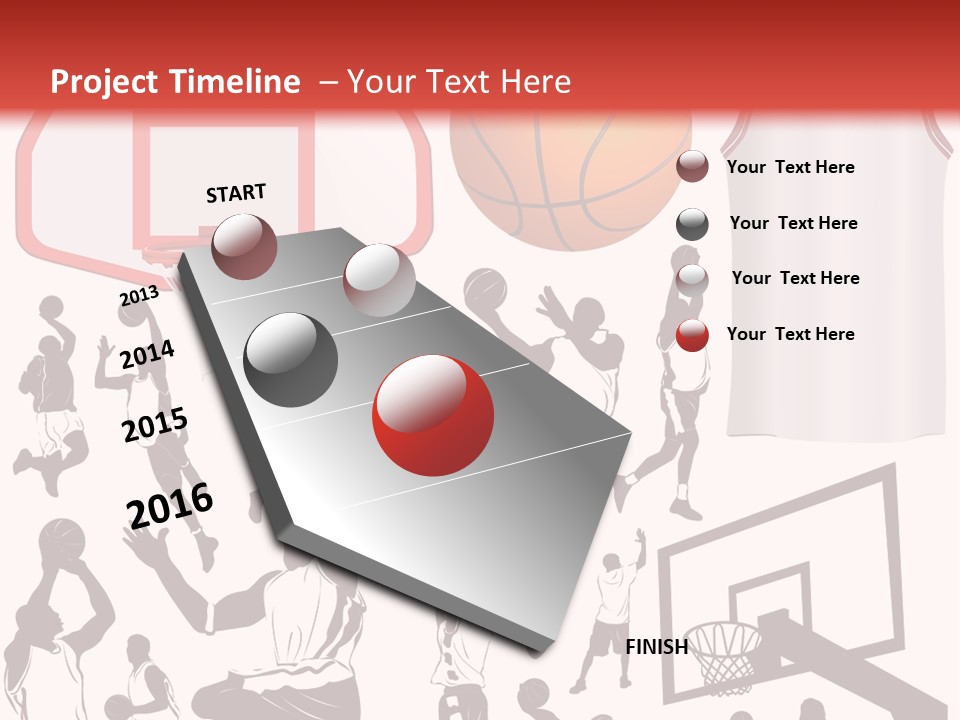 Project Timeline – Your Text Here

START

2013

2014

2015

2016

FINISH

Your Text Here

Your Text Here

Your Text Here

Your Text Here